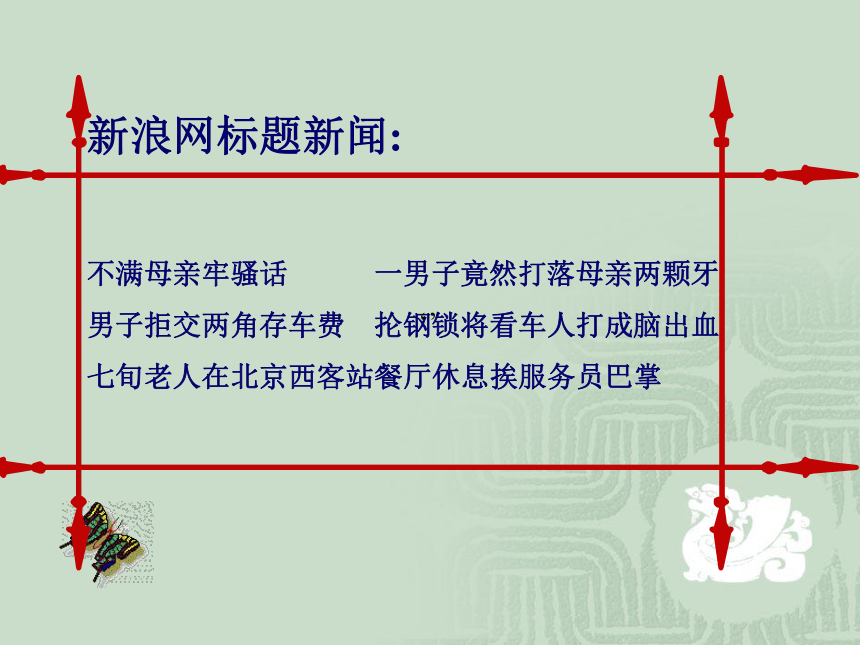 新浪网标题新闻：

不满母亲牢骚话　　一男子竟然打落母亲两颗牙

男子拒交两角存车费　抡钢锁将看车人打成脑出血

七旬老人在北京西客站餐厅休息挨服务员巴掌